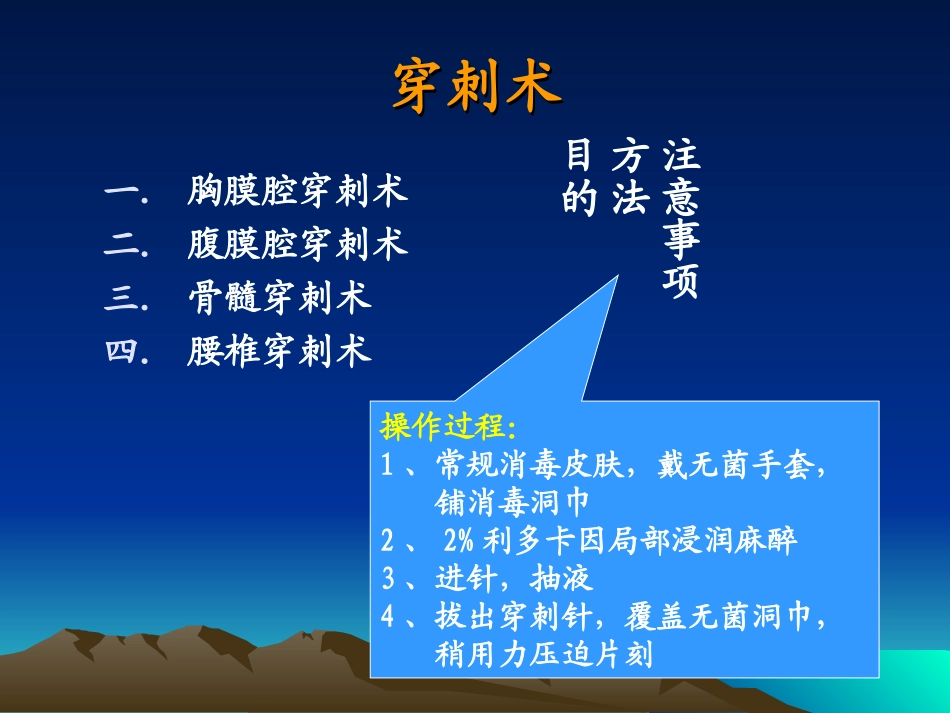 穿刺术

一. 胸膜腔穿刺术
二. 腹膜腔穿刺术
三. 骨髓穿刺术
四. 腰椎穿刺术

目的

方法

注意事项

操作过程:
1、常规消毒皮肤，戴无菌手套，铺消毒洞巾
2、 2% 利多卡因局部浸润麻醉
3、进针，抽液
4、拔出穿刺针，覆盖无菌洞巾，稍用力压迫片刻